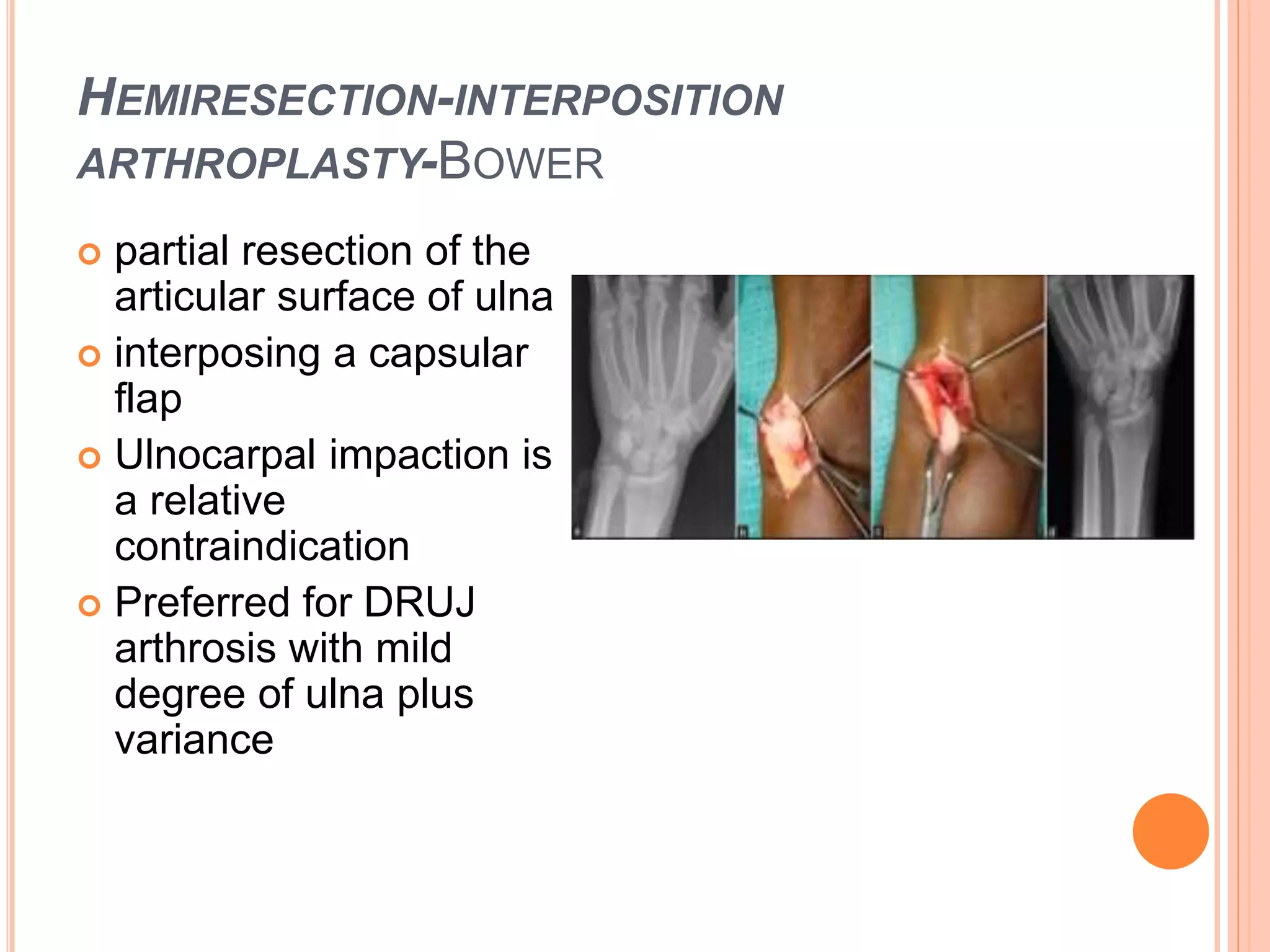 HEMIRESECTION-INTERPOSITION ARTHROPLASTY-BOWER

partial resection of the articular surface of ulna

interposing a capsular flap

Ulnocarpal impaction is a relative contraindication

Preferred for DRUJ arthrosis with mild degree of ulna plus variance